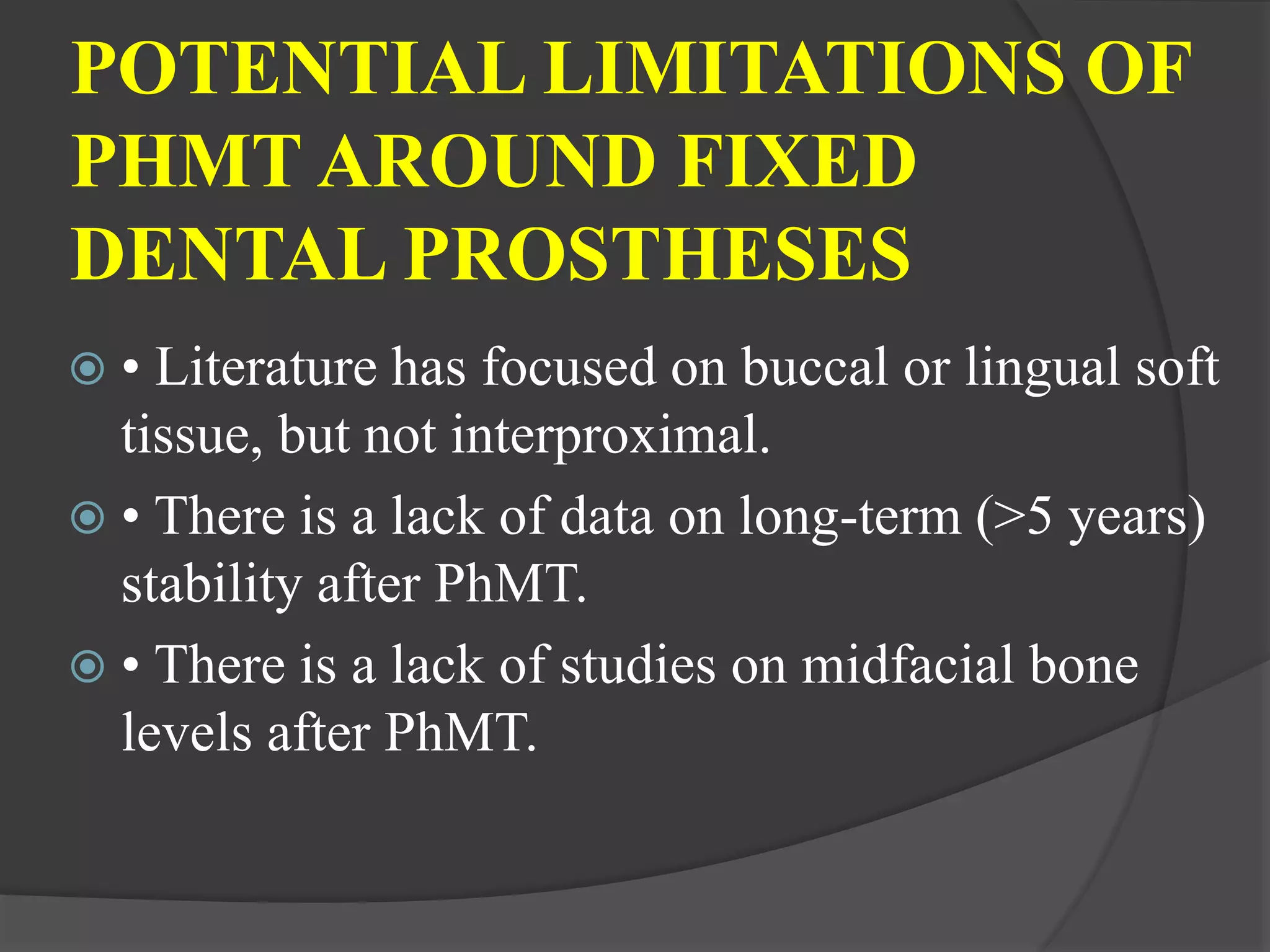 POTENTIAL LIMITATIONS OF PHMT AROUND FIXED DENTAL PROSTHESES

• Literature has focused on buccal or lingual soft tissue, but not interproximal.

• There is a lack of data on long-term (>5 years) stability after PhMT.

• There is a lack of studies on midfacial bone levels after PhMT.